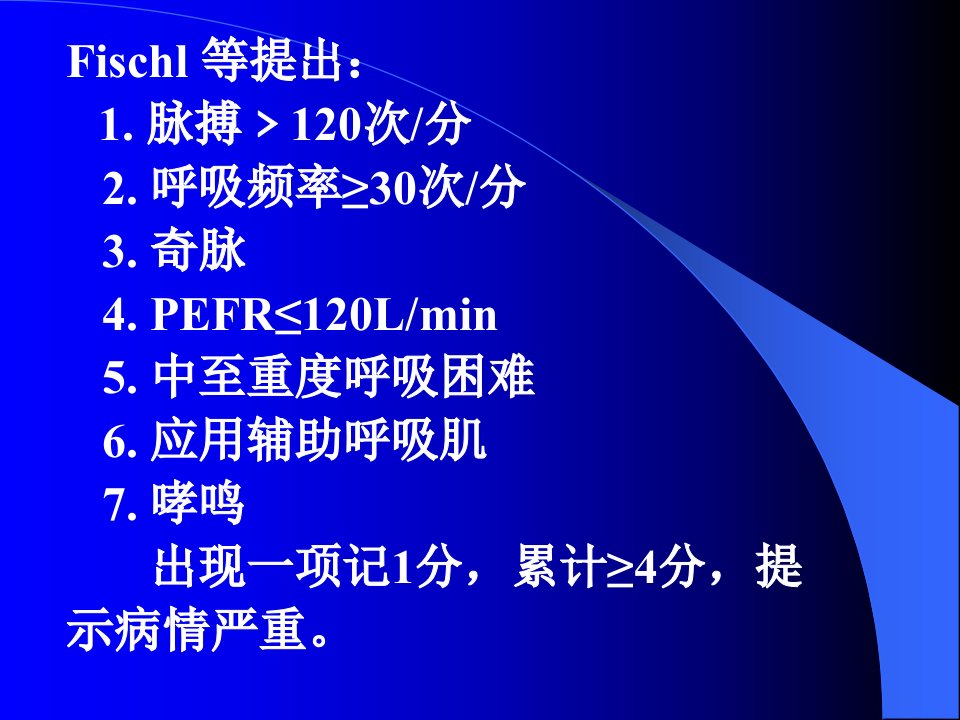 Fischl 等提出：

1. 脉搏 > 120次/分

2. 呼吸频率≥30次/分

3. 奇脉

4. PEFR≤120L/min

5. 中至重度呼吸困难

6. 应用辅助呼吸肌

7. 哮鸣

出现一项记1分，累计≥4分，提示病情严重。